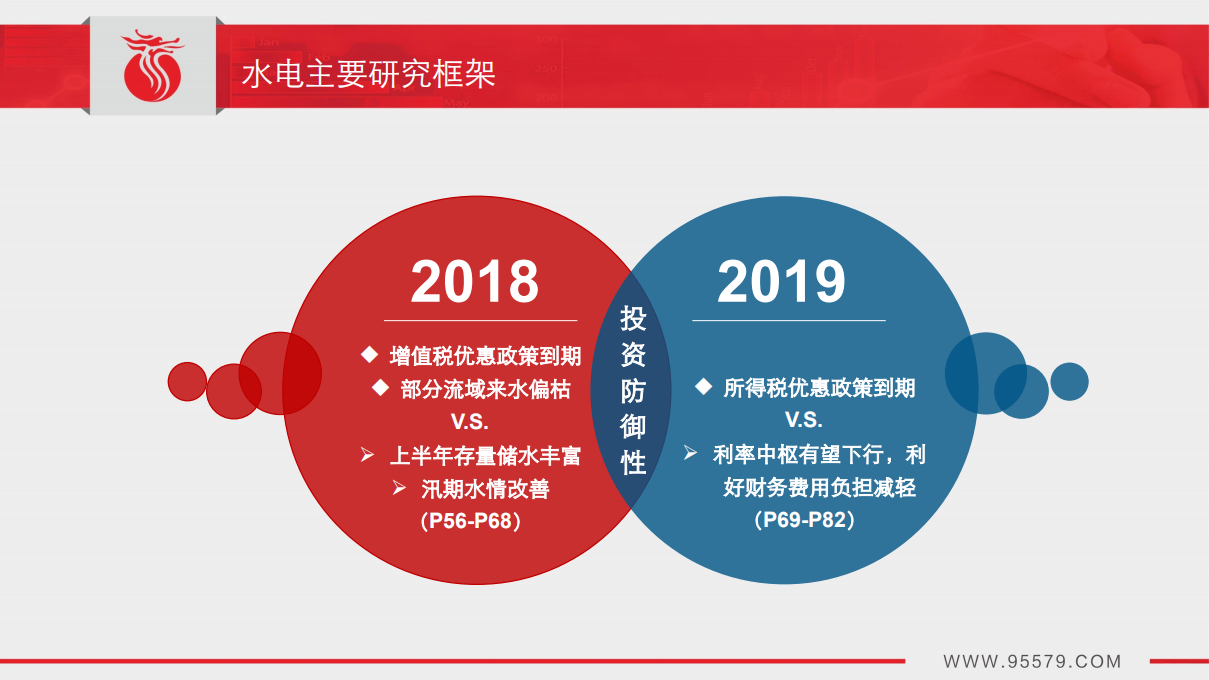 水电主要研究框架

2018

◆ 增值税优惠政策到期
◆ 部分流域来水偏枯
V.S.
➢ 上半年存量储水丰富
➢ 汛期水情改善
（P56-P68）

投资防御性

2019

◆ 所得税优惠政策到期
V.S.
➢ 利率中枢有望下行，利好财务费用负担减轻
（P69-P82）

WWW.95579.COM